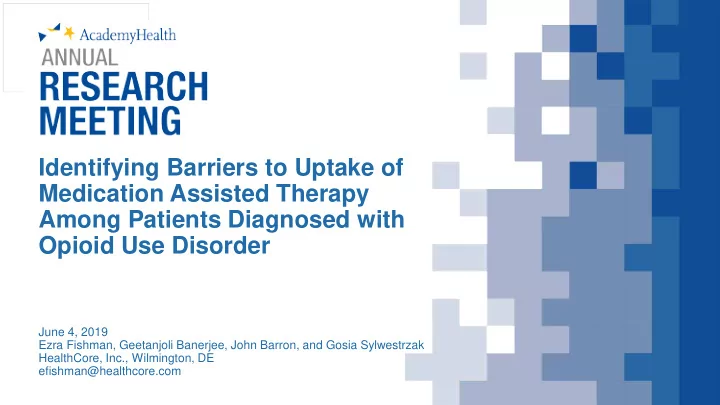 AcademyHealth
ANNUAL
RESEARCH
MEETING

Identifying Barriers to Uptake of Medication Assisted Therapy Among Patients Diagnosed with Opioid Use Disorder

June 4, 2019
Ezra Fishman, Geetanjoli Banerjee, John Barron, and Gosia Sylwestrzak
HealthCore, Inc., Wilmington, DE
efishman@healthcore.com